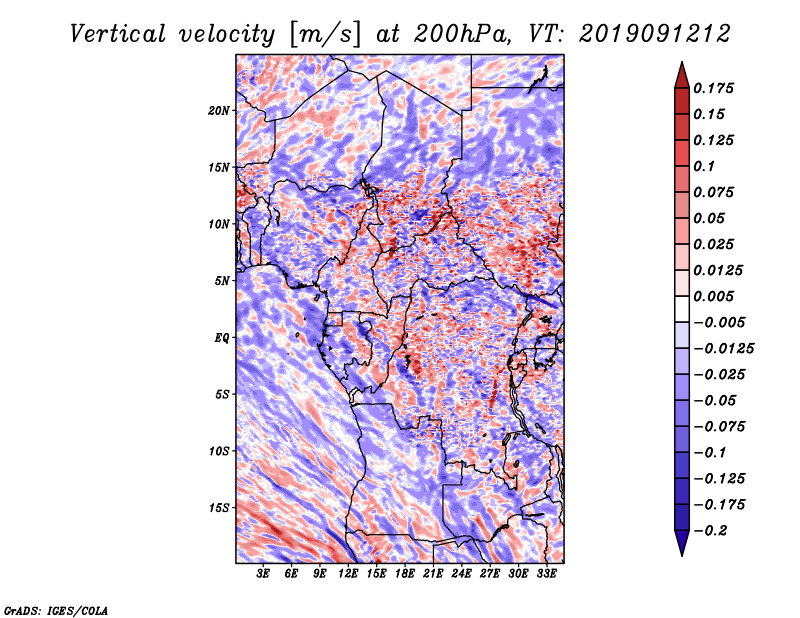 Vertical velocity [m/s] at 200hPa, VT: 2019091212

20N
15N
10N
5N
EQ
5S
10S
15S

3E 6E 9E 12E 15E 18E 21E 24E 27E 30E 33E

0.175
0.15
0.125
0.1
0.075
0.05
0.025
0.0125
0.005
−0.005
−0.0125
−0.025
−0.05
−0.075
−0.1
−0.125
−0.175
−0.2

GrADS: IGES/COLA